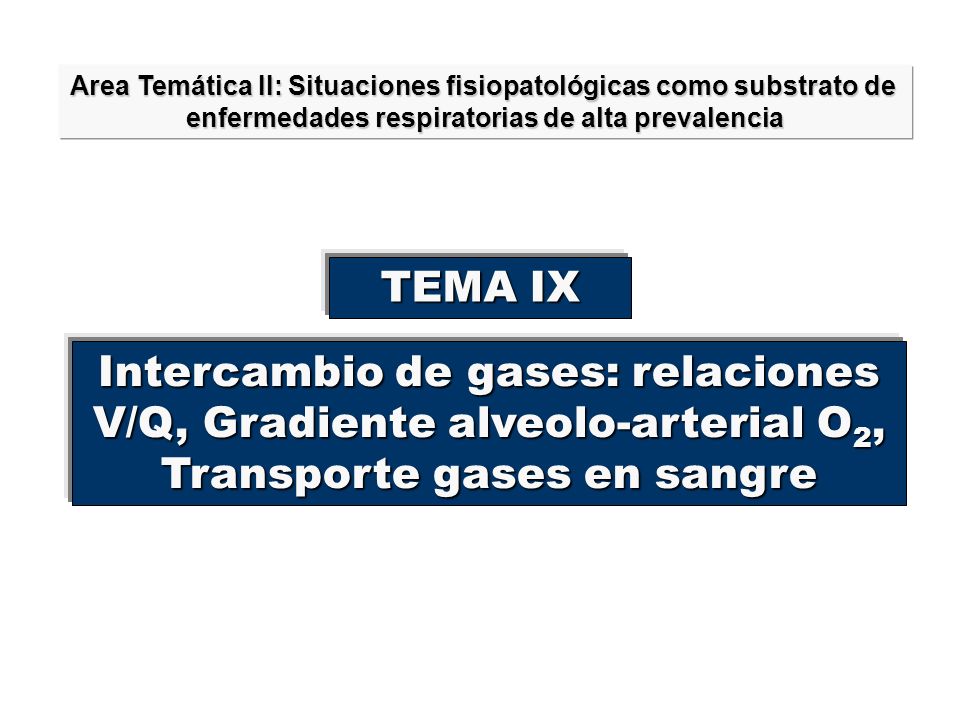 Area Temática II: Situaciones fisiopatológicas como substrato de enfermedades respiratorias de alta prevalencia

TEMA IX

Intercambio de gases: relaciones V/Q, Gradiente alveolo-arterial $O_2$, Transporte gases en sangre